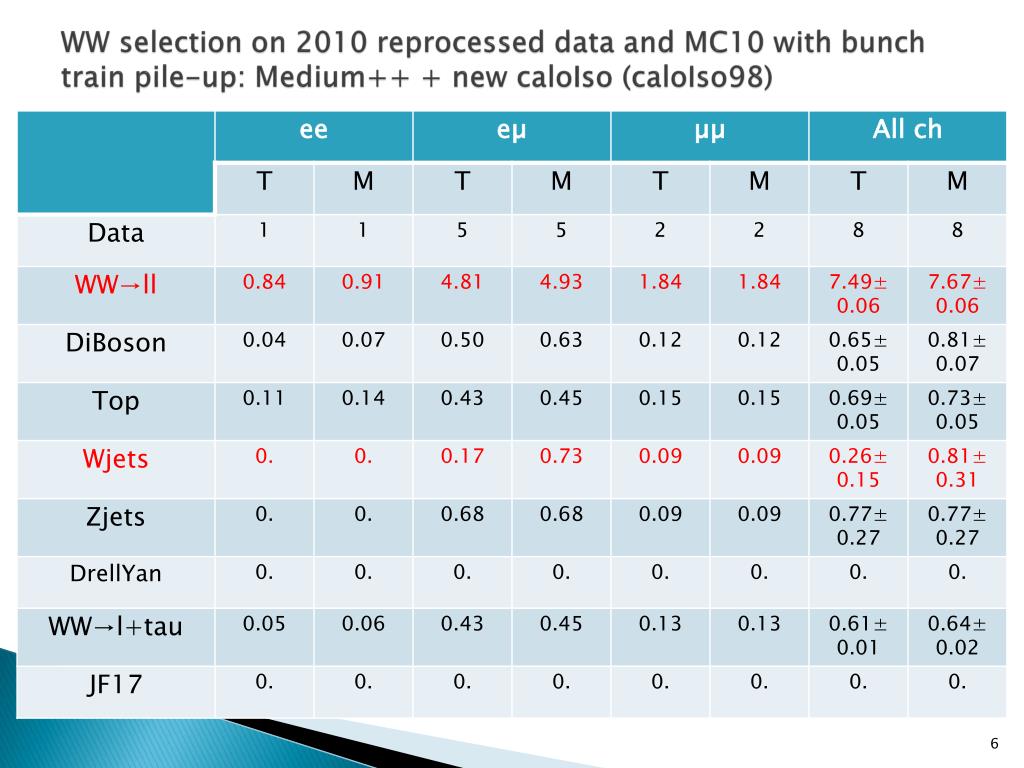 WW selection on 2010 reprocessed data and MC10 with bunch train pile-up: Medium++ + new caloIso (caloIso98)

| | ee | | eμ | | μμ | | All ch | |
|---|---|---|---|---|---|---|---|---|
| | T | M | T | M | T | M | T | M |
| Data | 1 | 1 | 5 | 5 | 2 | 2 | 8 | 8 |
| WW→ll | 0.84 | 0.91 | 4.81 | 4.93 | 1.84 | 1.84 | 7.49± 0.06 | 7.67± 0.06 |
| DiBoson | 0.04 | 0.07 | 0.50 | 0.63 | 0.12 | 0.12 | 0.65± 0.05 | 0.81± 0.07 |
| Top | 0.11 | 0.14 | 0.43 | 0.45 | 0.15 | 0.15 | 0.69± 0.05 | 0.73± 0.05 |
| Wjets | 0. | 0. | 0.17 | 0.73 | 0.09 | 0.09 | 0.26± 0.15 | 0.81± 0.31 |
| Zjets | 0. | 0. | 0.68 | 0.68 | 0.09 | 0.09 | 0.77± 0.27 | 0.77± 0.27 |
| DrellYan | 0. | 0. | 0. | 0. | 0. | 0. | 0. | 0. |
| WW→l+tau | 0.05 | 0.06 | 0.43 | 0.45 | 0.13 | 0.13 | 0.61± 0.01 | 0.64± 0.02 |
| JF17 | 0. | 0. | 0. | 0. | 0. | 0. | 0. | 0. |

6